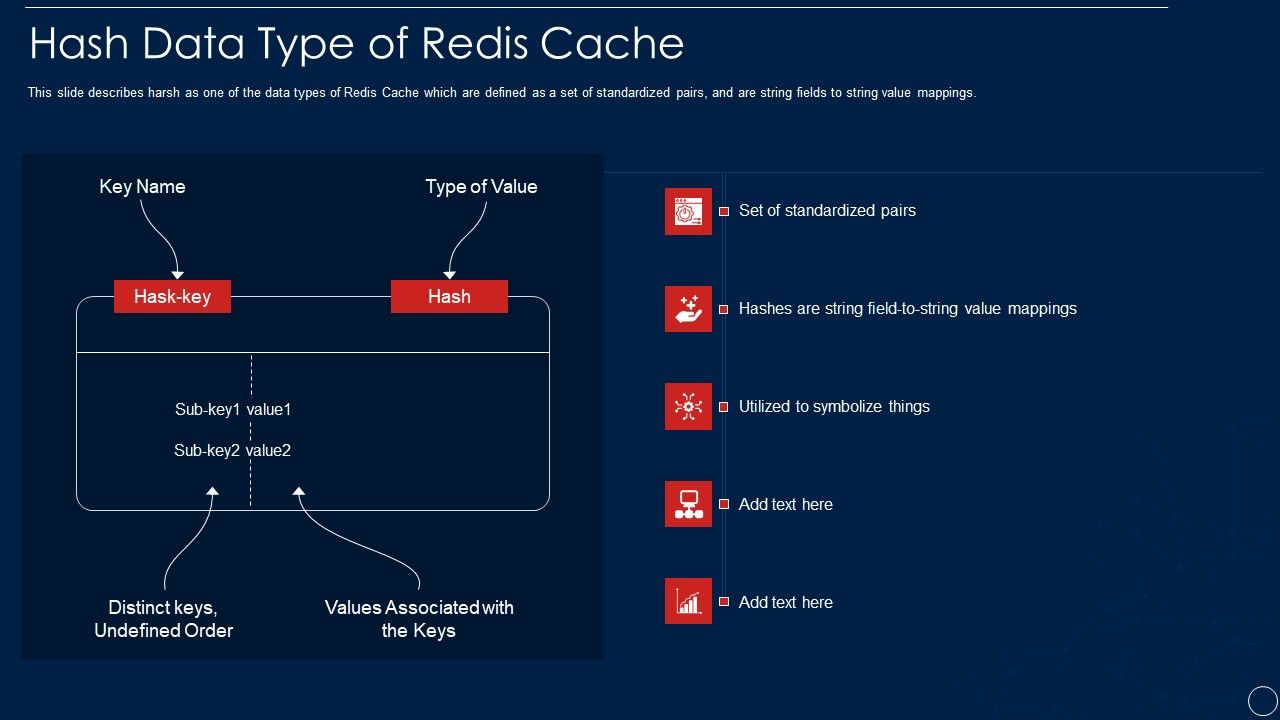 Hash Data Type of Redis Cache

This slide describes harsh as one of the data types of Redis Cache which are defined as a set of standardized pairs, and are string fields to string value mappings.

Key Name

Type of Value

Hask-key

Hash

Sub-key1 value1

Sub-key2 value2

Distinct keys, Undefined Order

Values Associated with the Keys

Set of standardized pairs

Hashes are string field-to-string value mappings

Utilized to symbolize things

Add text here

Add text here